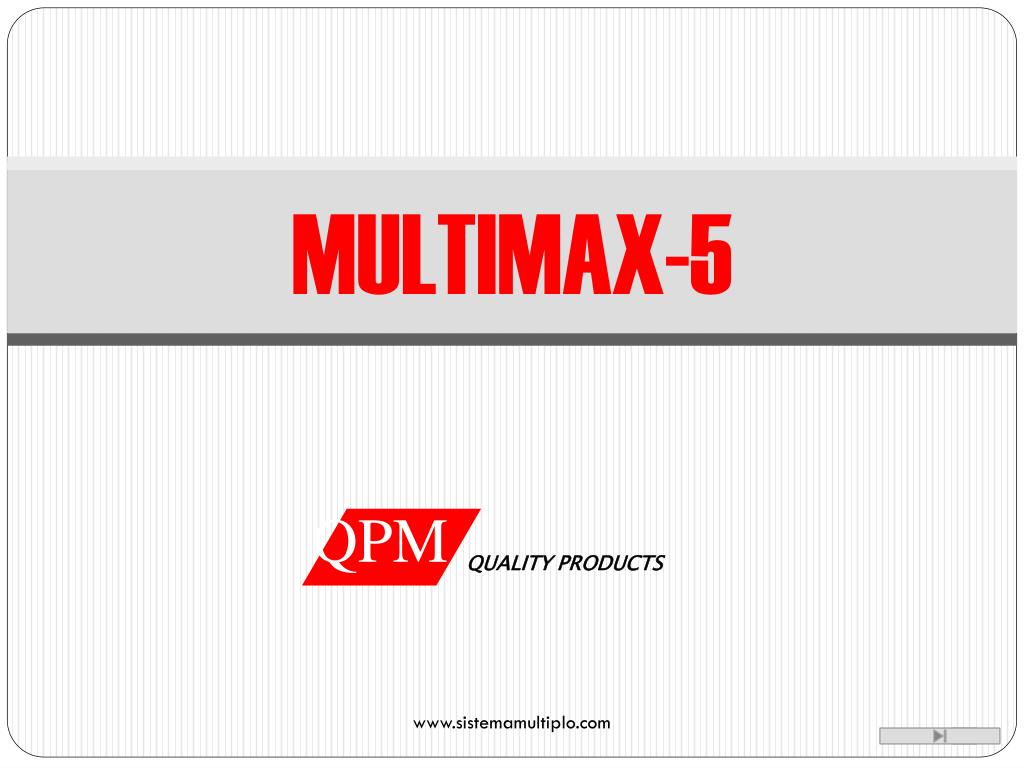 MULTIMAX-5

QPM QUALITY PRODUCTS

www.sistemamultiplo.com